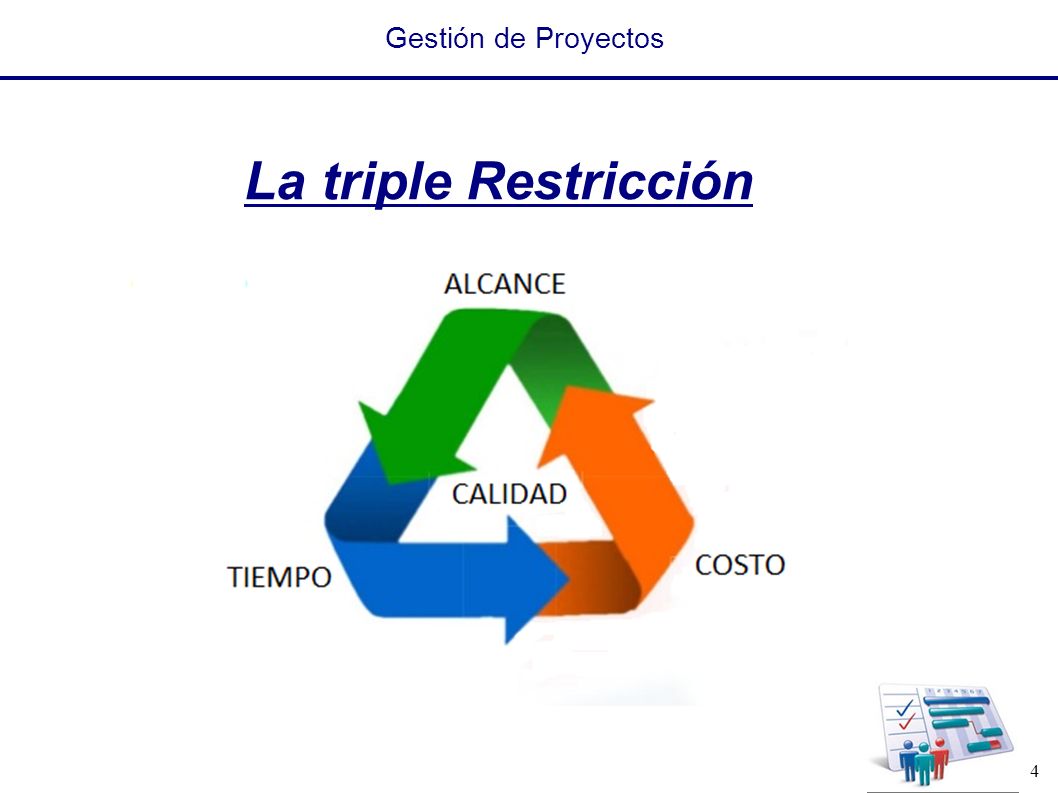 Gestión de Proyectos

La triple Restricción

ALCANCE

CALIDAD

TIEMPO

COSTO

4